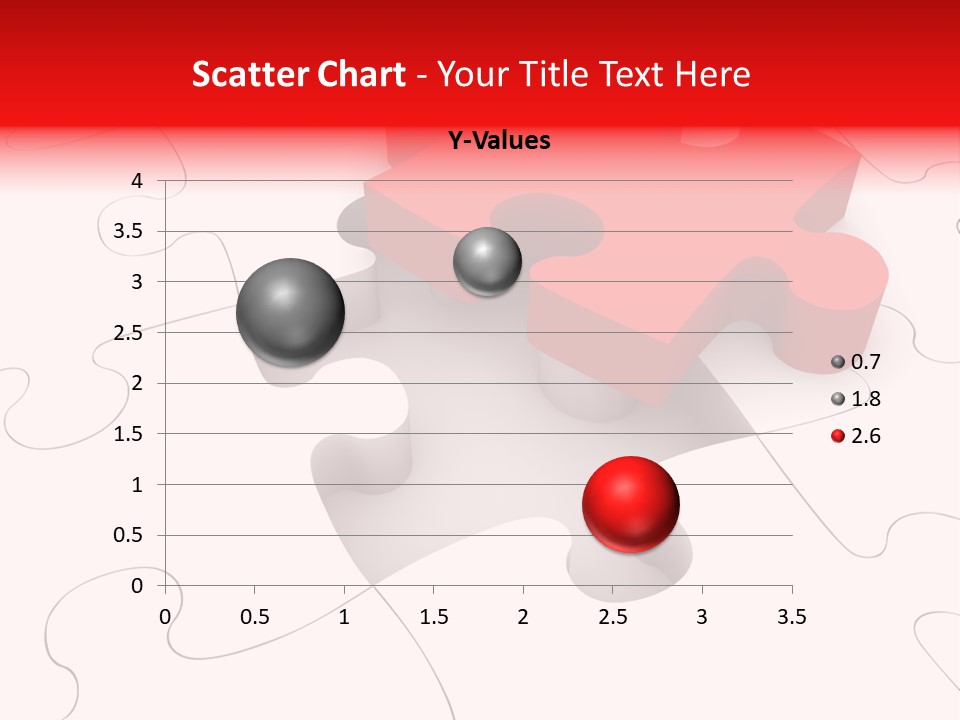 Scatter Chart - Your Title Text Here

Y-Values

4
3.5
3
2.5
2
1.5
1
0.5
0

0 0.5 1 1.5 2 2.5 3 3.5

0.7
1.8
2.6